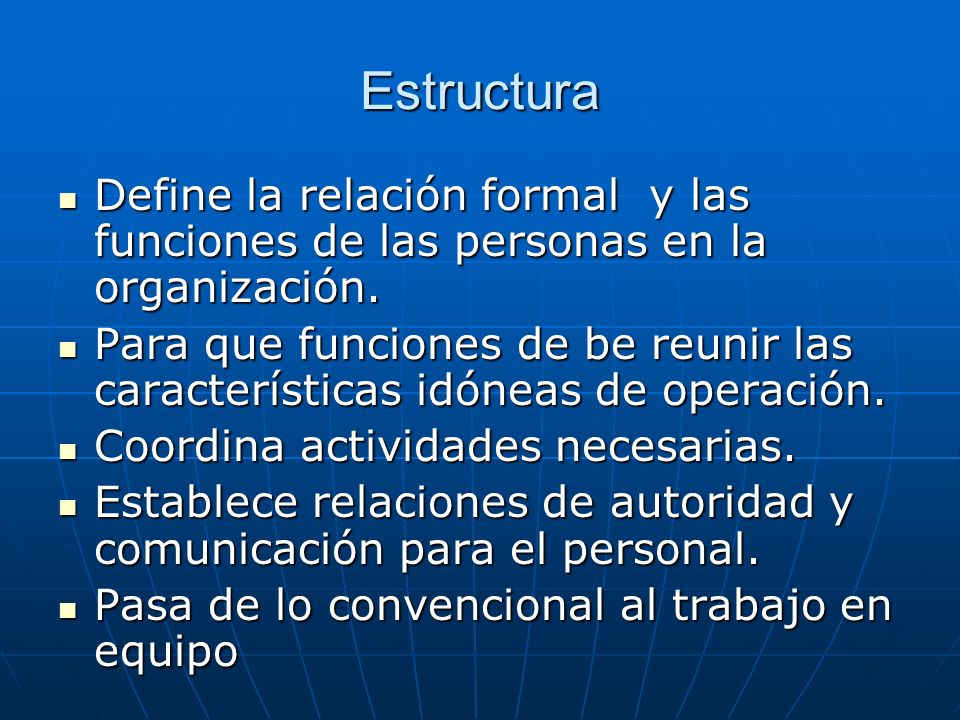 Estructura

- Define la relación formal y las funciones de las personas en la organización.
- Para que funciones de be reunir las características idóneas de operación.
- Coordina actividades necesarias.
- Establece relaciones de autoridad y comunicación para el personal.
- Pasa de lo convencional al trabajo en equipo